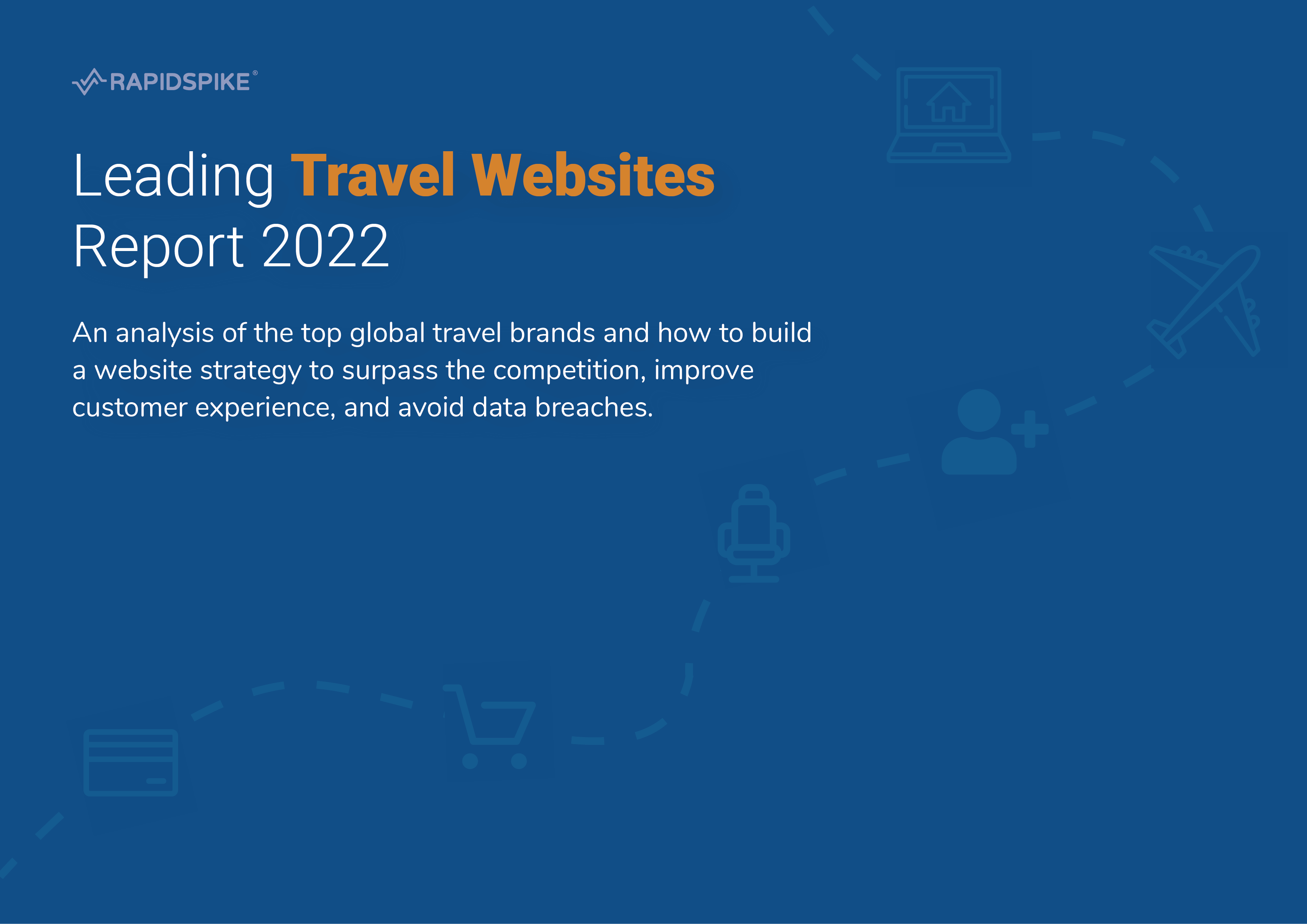 RAPIDSPIKE®

Leading Travel Websites Report 2022

An analysis of the top global travel brands and how to build a website strategy to surpass the competition, improve customer experience, and avoid data breaches.